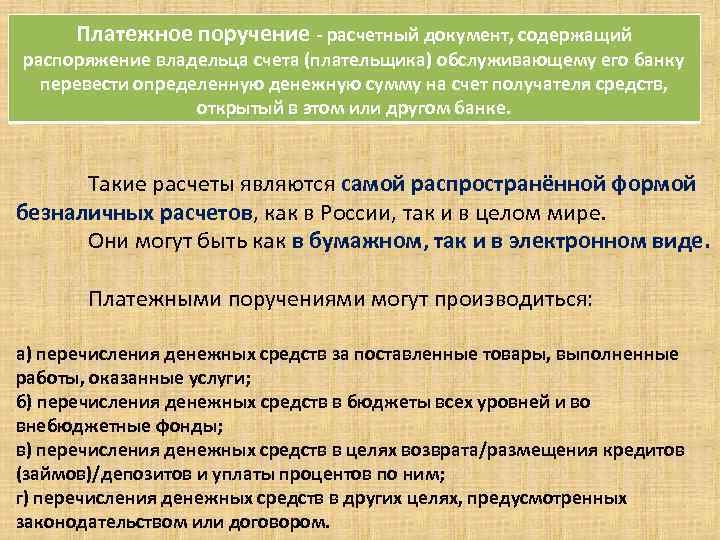 Платежное поручение - расчетный документ, содержащий распоряжение владельца счета (плательщика) обслуживающему его банку перевести определенную денежную сумму на счет получателя средств, открытый в этом или другом банке.

Такие расчеты являются самой распространённой формой безналичных расчетов, как в России, так и в целом мире.
Они могут быть как в бумажном, так и в электронном виде.

Платежными поручениями могут производиться:

а) перечисления денежных средств за поставленные товары, выполненные работы, оказанные услуги;
б) перечисления денежных средств в бюджеты всех уровней и во внебюджетные фонды;
в) перечисления денежных средств в целях возврата/размещения кредитов (займов)/депозитов и уплаты процентов по ним;
г) перечисления денежных средств в других целях, предусмотренных законодательством или договором.